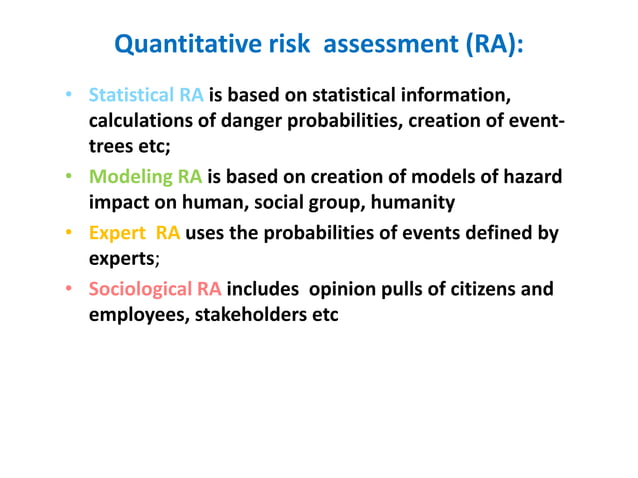 Quantitative risk assessment (RA):

• Statistical RA is based on statistical information, calculations of danger probabilities, creation of event-trees etc;
• Modeling RA is based on creation of models of hazard impact on human, social group, humanity
• Expert RA uses the probabilities of events defined by experts;
• Sociological RA includes opinion pulls of citizens and employees, stakeholders etc